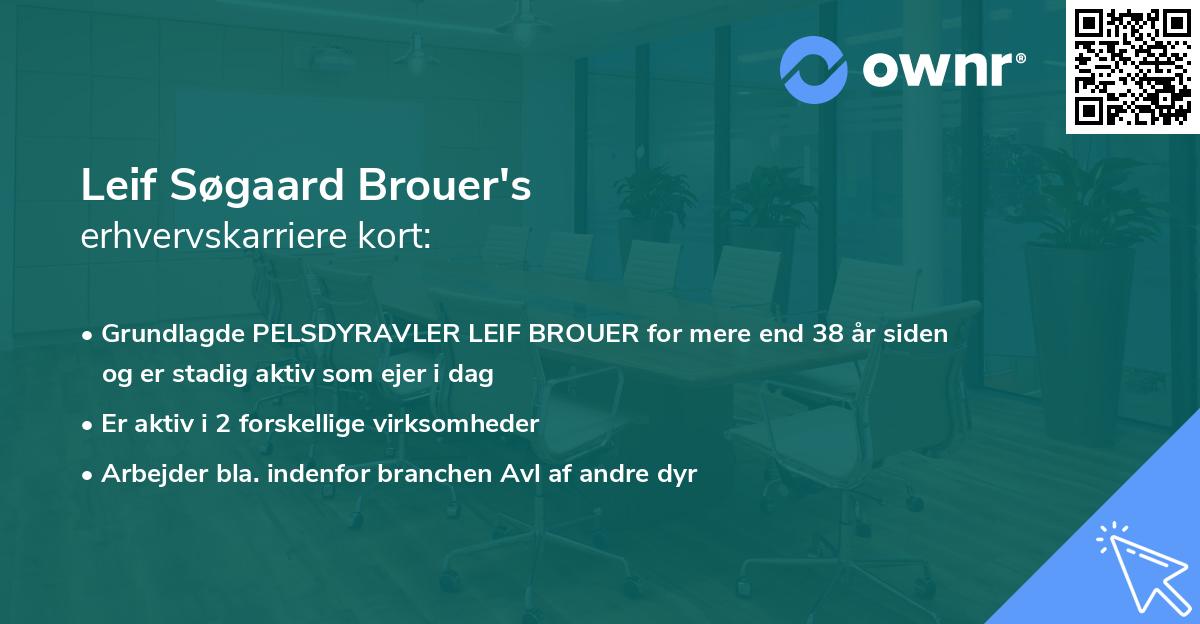 ownr®

Leif Søgaard Brouer's
erhvervskarriere kort:

• Grundlagde PELSDYRAVLER LEIF BROUER for mere end 38 år siden og er stadig aktiv som ejer i dag
• Er aktiv i 2 forskellige virksomheder
• Arbejder bla. indenfor branchen Avl af andre dyr